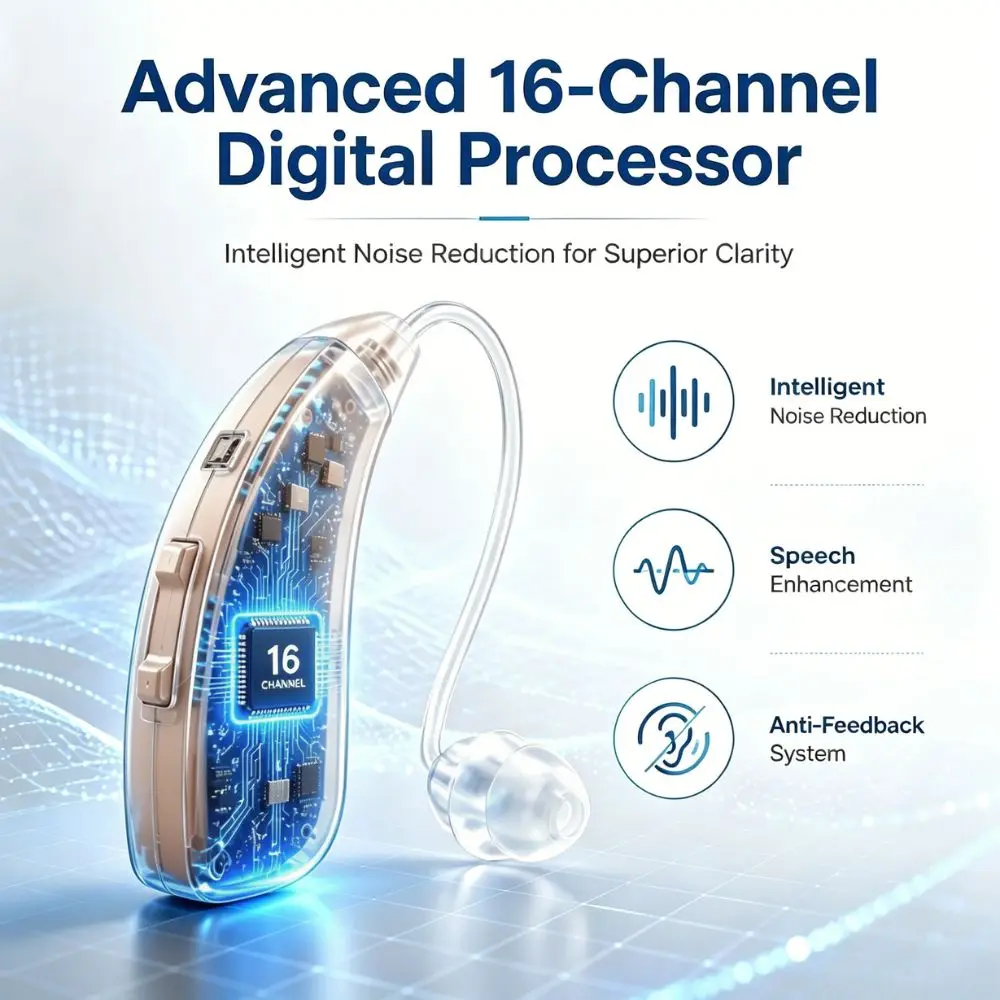 Advanced 16-Channel Digital Processor

Intelligent Noise Reduction for Superior Clarity

16
CHANNEL

Intelligent
Noise Reduction

Speech
Enhancement

Anti-Feedback
System